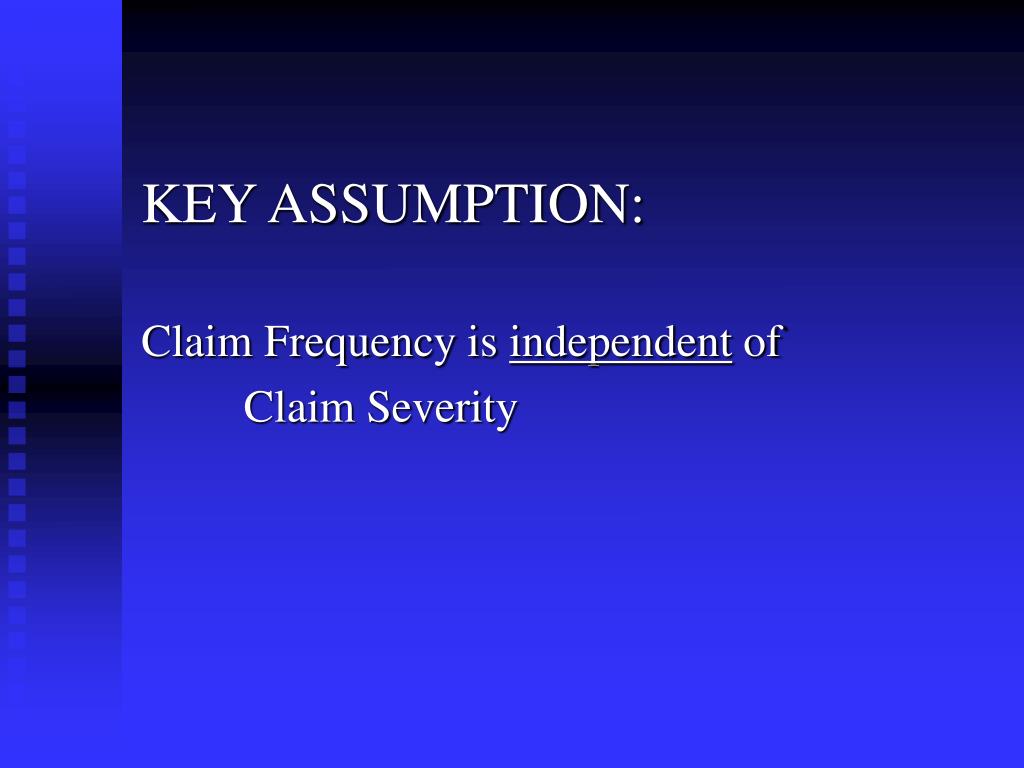 KEY ASSUMPTION:

Claim Frequency is independent of Claim Severity